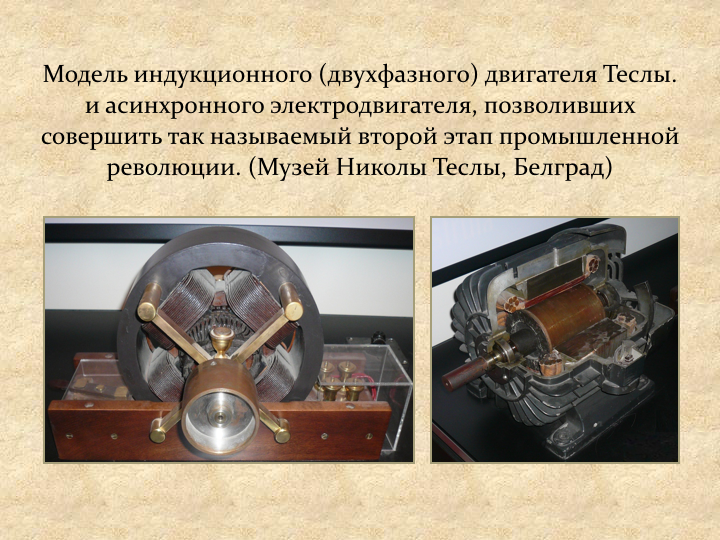 Модель индукционного (двухфазного) двигателя Теслы. и асинхронного электродвигателя, позволивших совершить так называемый второй этап промышленной революции. (Музей Николы Теслы, Белград)